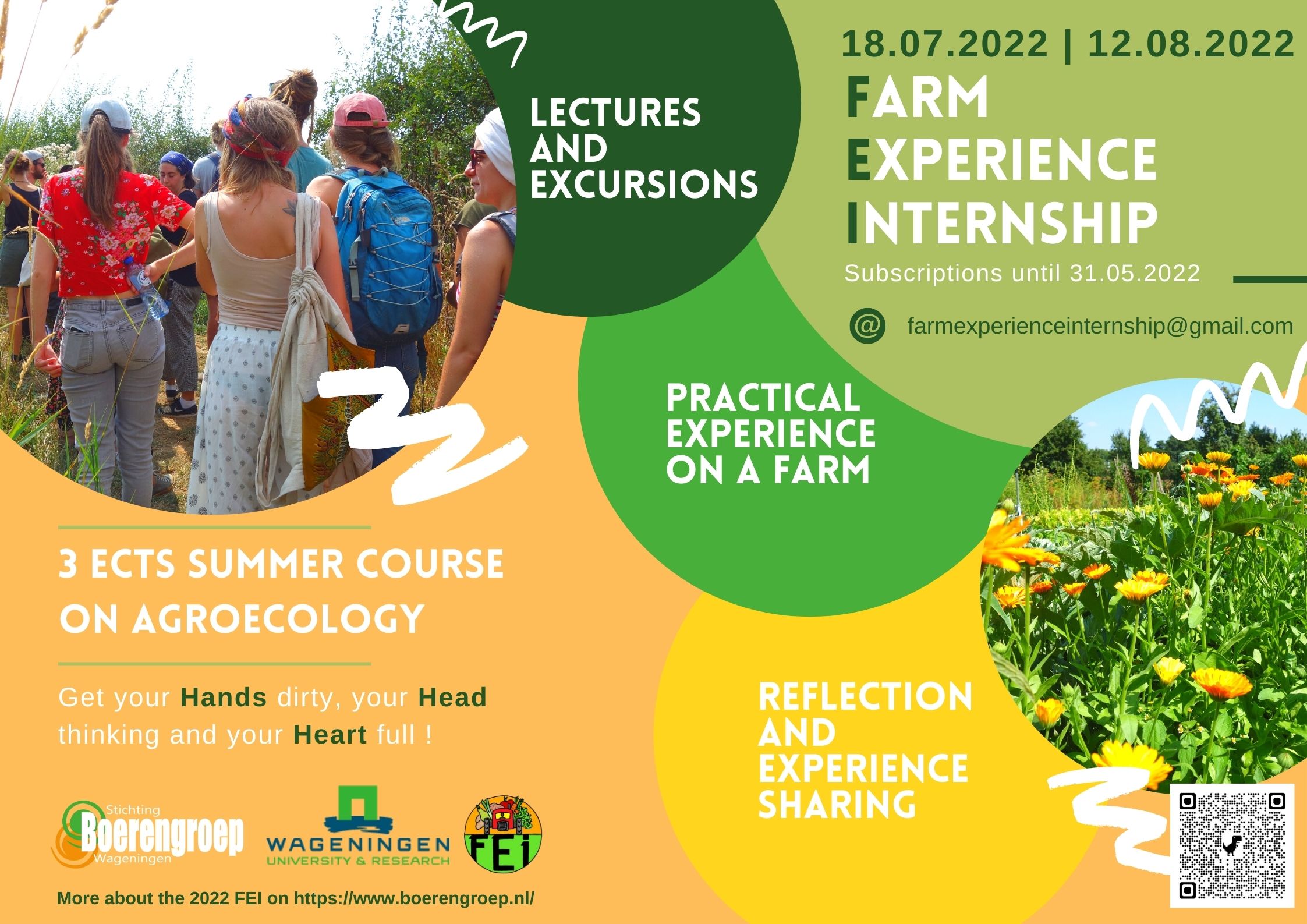 18.07.2022 | 12.08.2022

FARM EXPERIENCE INTERNSHIP

Subscriptions until 31.05.2022

@ farmexperienceinternship@gmail.com

LECTURES AND EXCURSIONS

PRACTICAL EXPERIENCE ON A FARM

REFLECTION AND EXPERIENCE SHARING

3 ECTS SUMMER COURSE ON AGROECOLOGY

Get your Hands dirty, your Head thinking and your Heart full !

Stichting Boerengroep Wageningen

WAGENINGEN UNIVERSITY & RESEARCH

FEI

More about the 2022 FEI on https://www.boerengroep.nl/